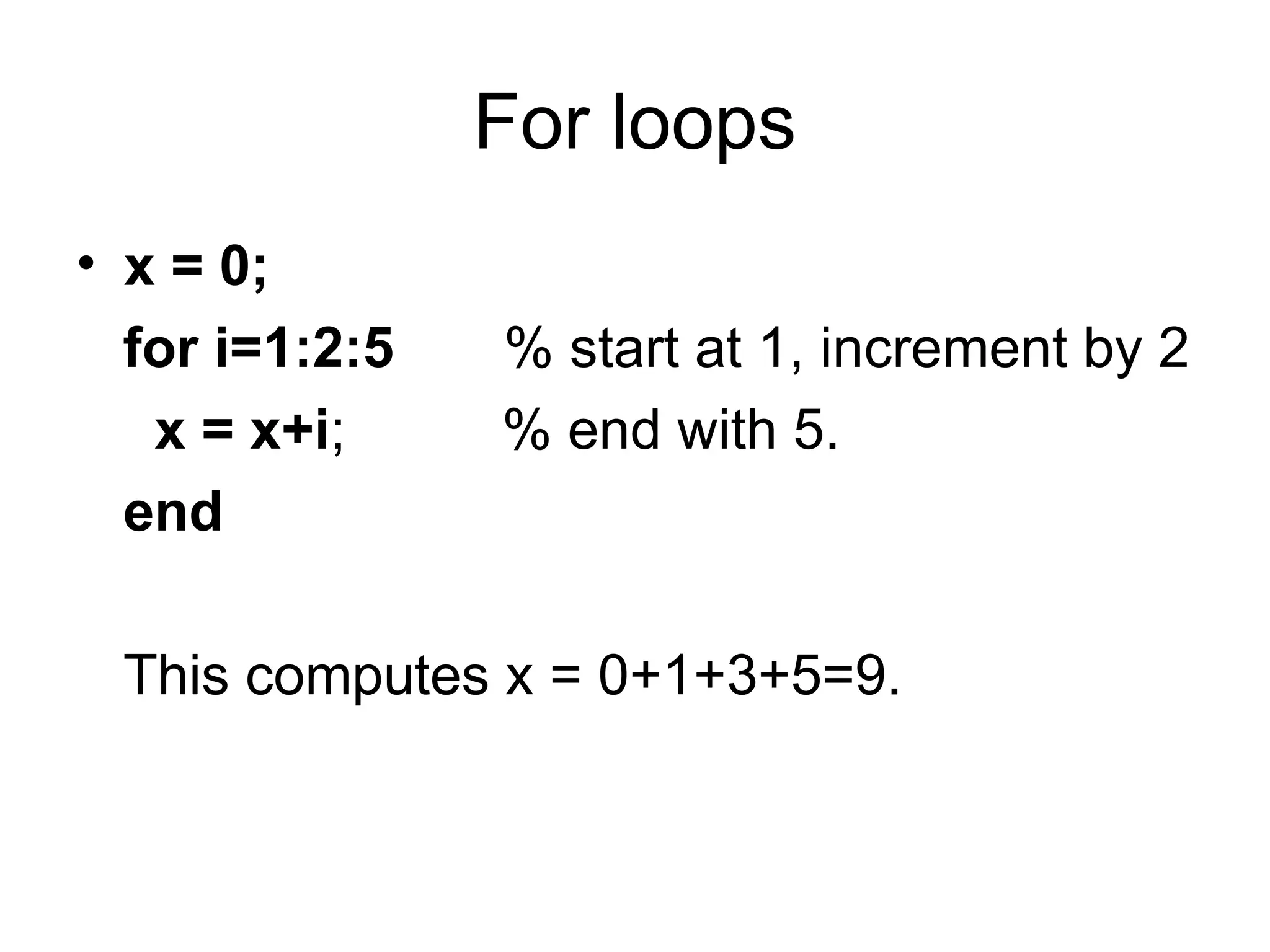 For loops

• x = 0;
for i=1:2:5 % start at 1, increment by 2
x = x+i; % end with 5.
end

This computes x = 0+1+3+5=9.